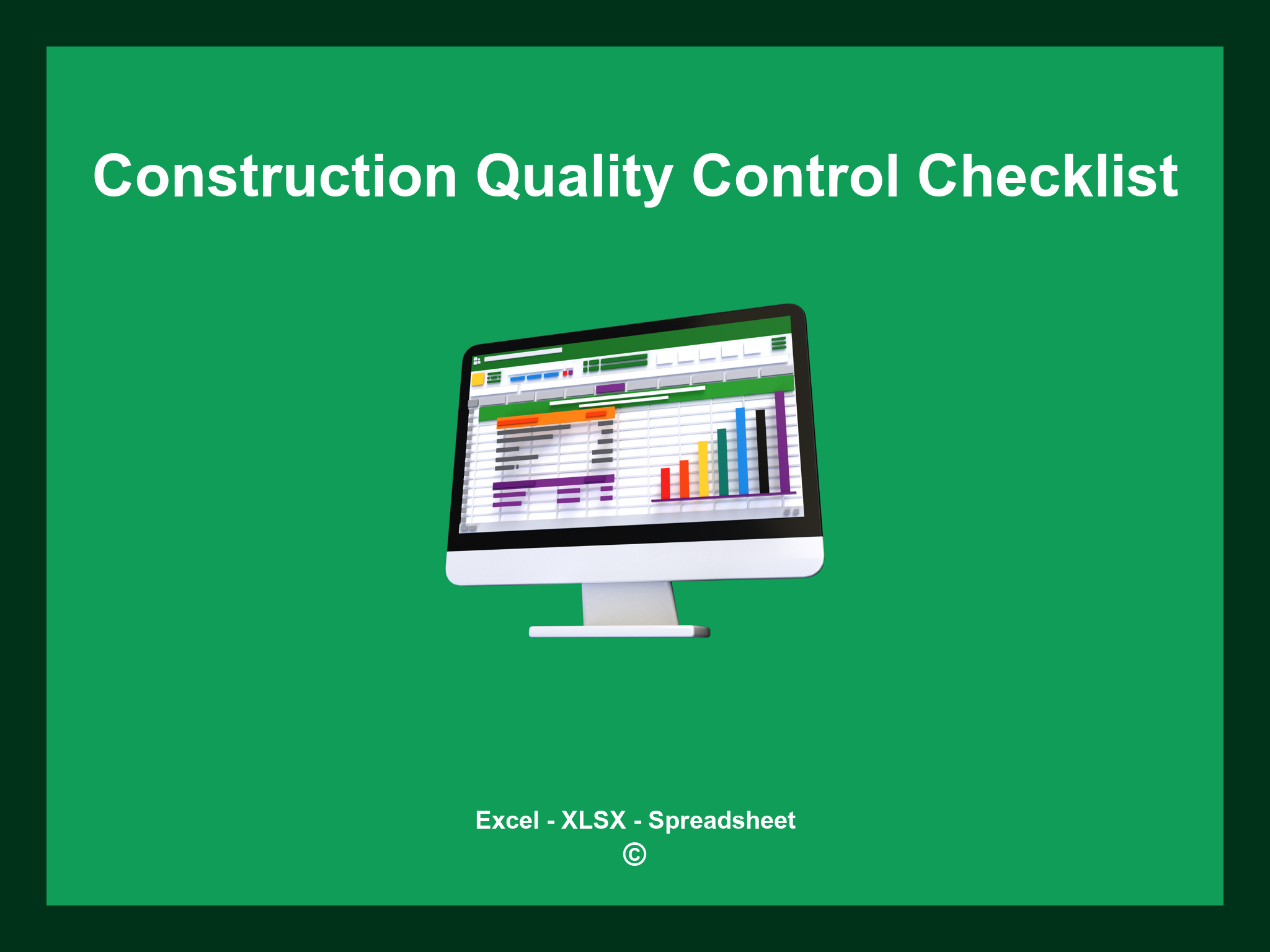 Construction Quality Control Checklist

Excel - XLSX - Spreadsheet
©